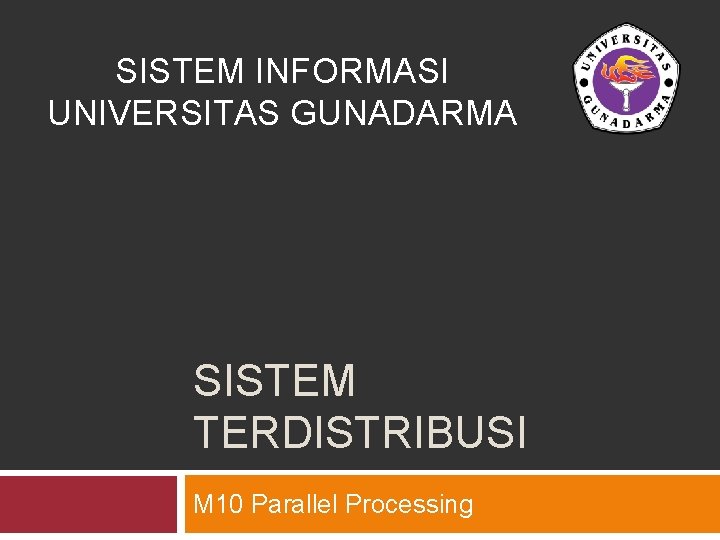 SISTEM INFORMASI UNIVERSITAS GUNADARMA

UNIVERSITAS GUNADARMA

SISTEM TERDISTRIBUSI

M10 Parallel Processing